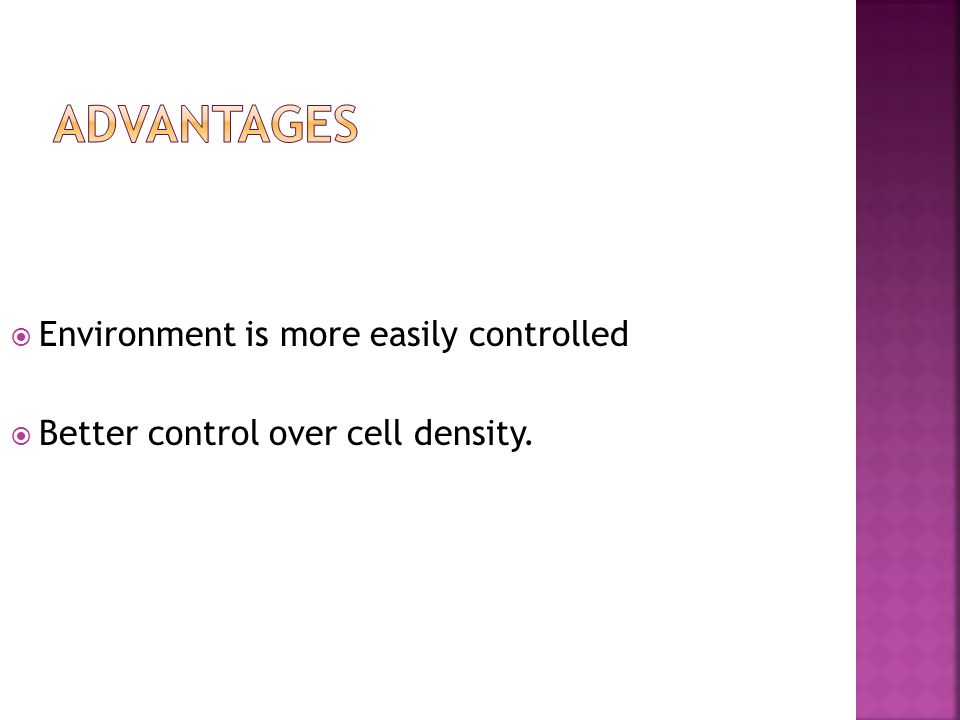 ADVANTAGES

Environment is more easily controlled

Better control over cell density.